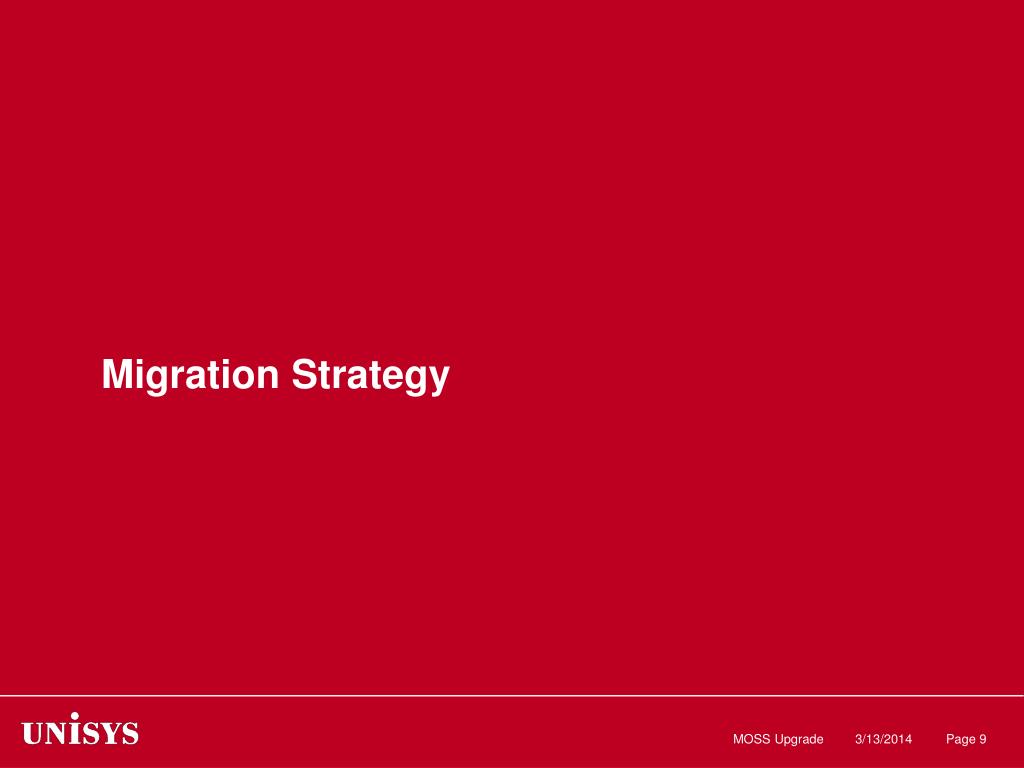 Migration Strategy

UNISYS

MOSS Upgrade 3/13/2014 Page 9